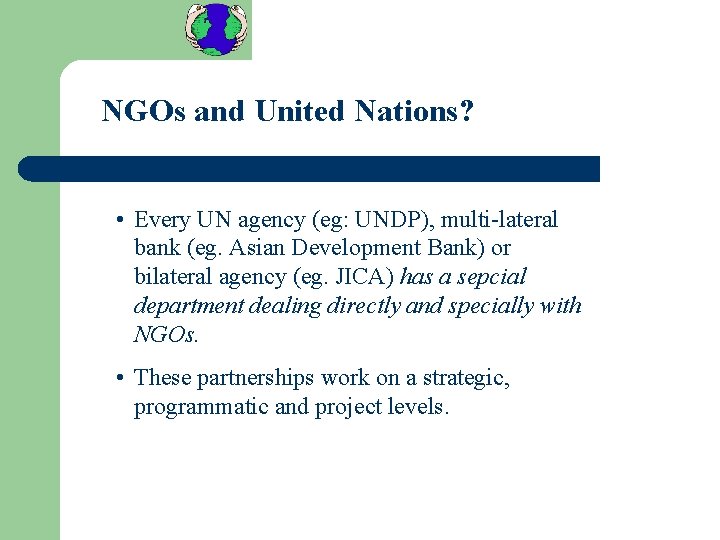 NGOs and United Nations?

• Every UN agency (eg: UNDP), multi-lateral bank (eg. Asian Development Bank) or bilateral agency (eg. JICA) has a sepcial department dealing directly and specially with NGOs.

• These partnerships work on a strategic, programmatic and project levels.